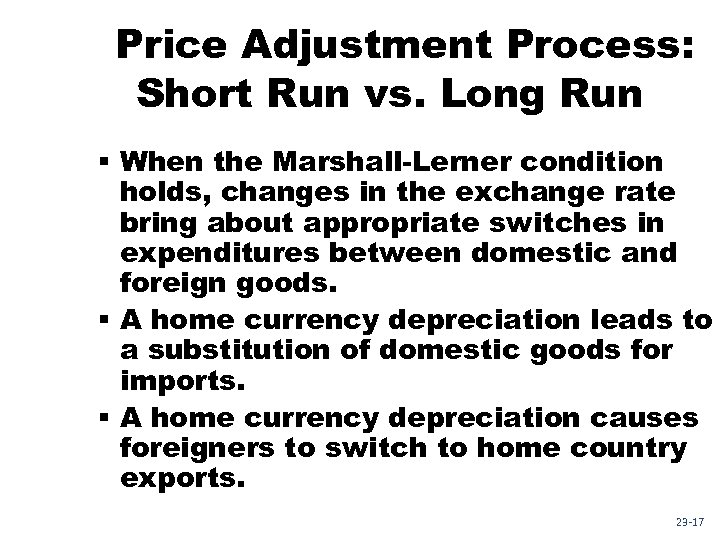 Price Adjustment Process: Short Run vs. Long Run

▪ When the Marshall-Lerner condition holds, changes in the exchange rate bring about appropriate switches in expenditures between domestic and foreign goods.

▪ A home currency depreciation leads to a substitution of domestic goods for imports.

▪ A home currency depreciation causes foreigners to switch to home country exports.

23-17